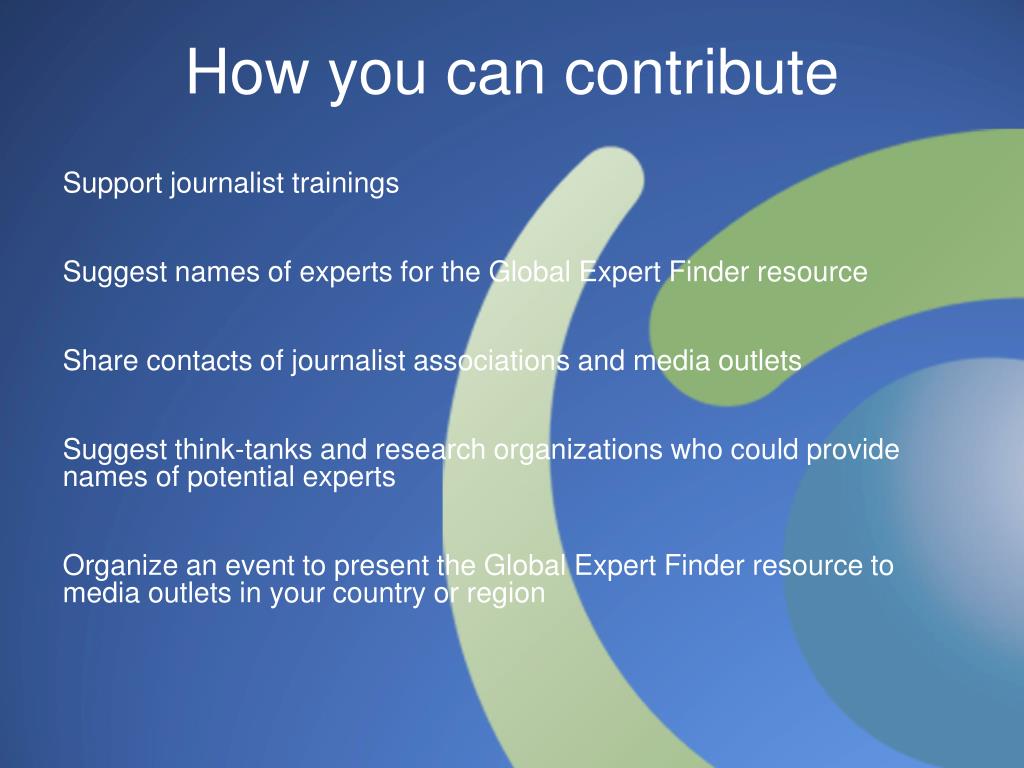 How you can contribute

Support journalist trainings

Suggest names of experts for the Global Expert Finder resource

Share contacts of journalist associations and media outlets

Suggest think-tanks and research organizations who could provide names of potential experts

Organize an event to present the Global Expert Finder resource to media outlets in your country or region